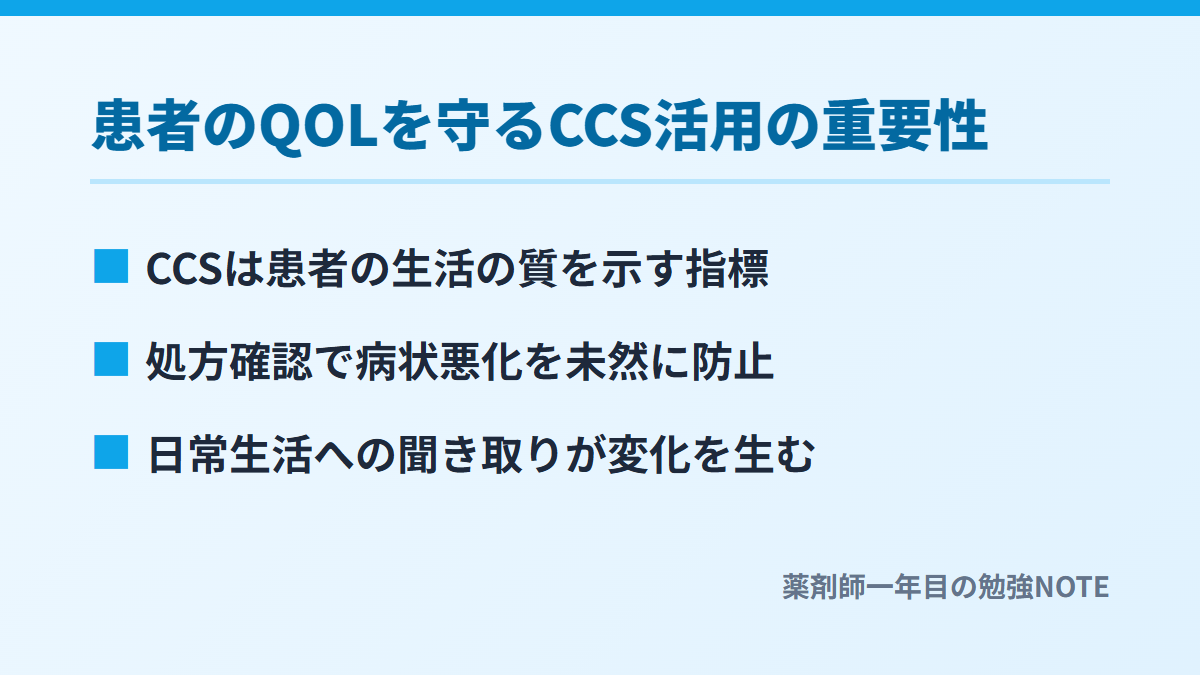 患者のQOLを守るCCS活用の重要性

■ CCSは患者の生活の質を示す指標

■ 処方確認で病状悪化を未然に防止

■ 日常生活への聞き取りが変化を生む

薬剤師一年目の勉強NOTE